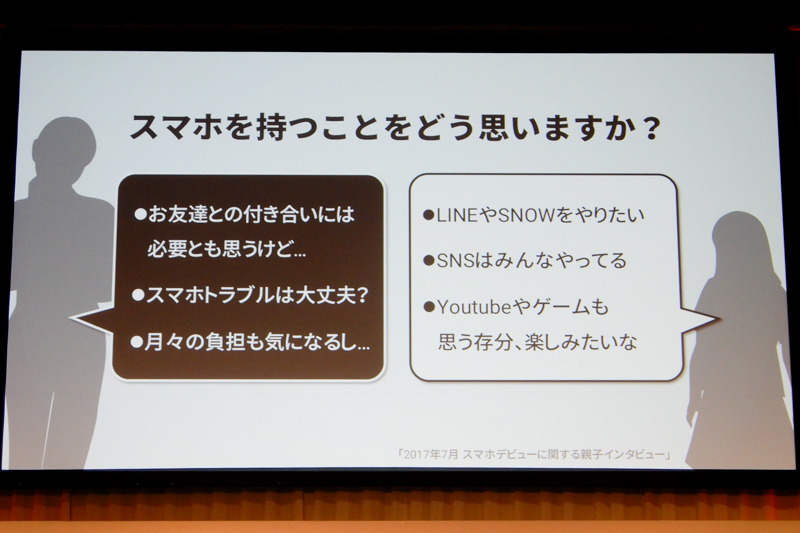 スマホを持つことをどう思いますか？

●お友達との付き合いには必要とも思うけど…

●スマホトラブルは大丈夫？

●月々の負担も気になるし…

●LINEやSNOWをやりたい

●SNSはみんなやってる

●Youtubeやゲームも思う存分、楽しみたいな

「2017年7月 スマホデビューに関する親子インタビュー」